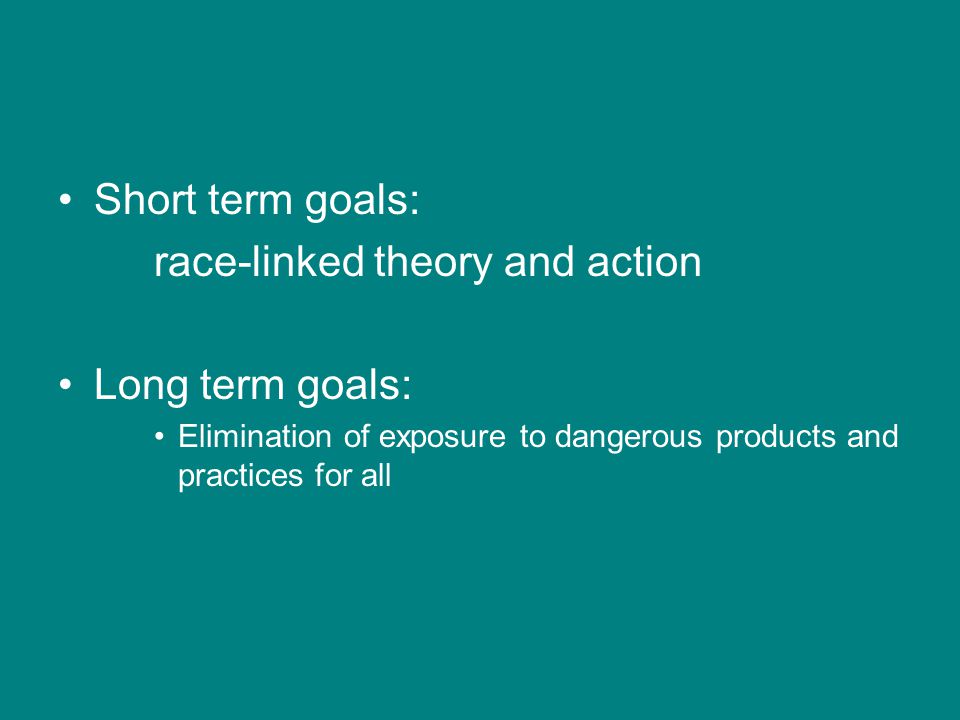 • Short term goals:
race-linked theory and action

• Long term goals:
• Elimination of exposure to dangerous products and practices for all